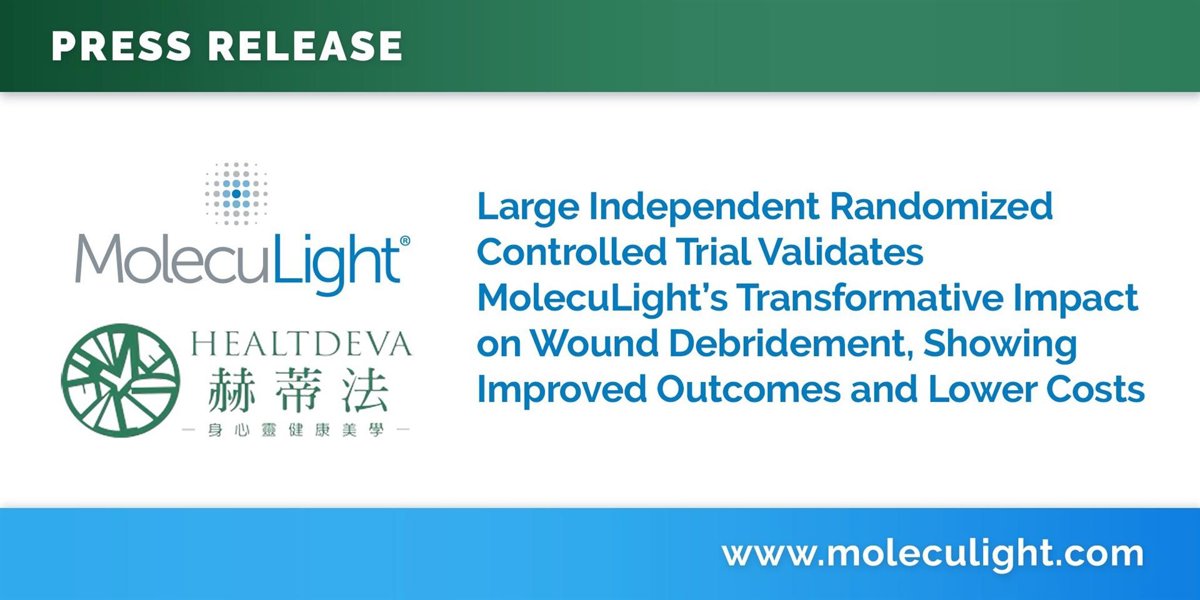 PRESS RELEASE

MolecuLight®

HEALTDEVA
赫蒂法
— 身心靈健康美學 —

Large Independent Randomized Controlled Trial Validates MolecuLight's Transformative Impact on Wound Debridement, Showing Improved Outcomes and Lower Costs

www.moleculight.com